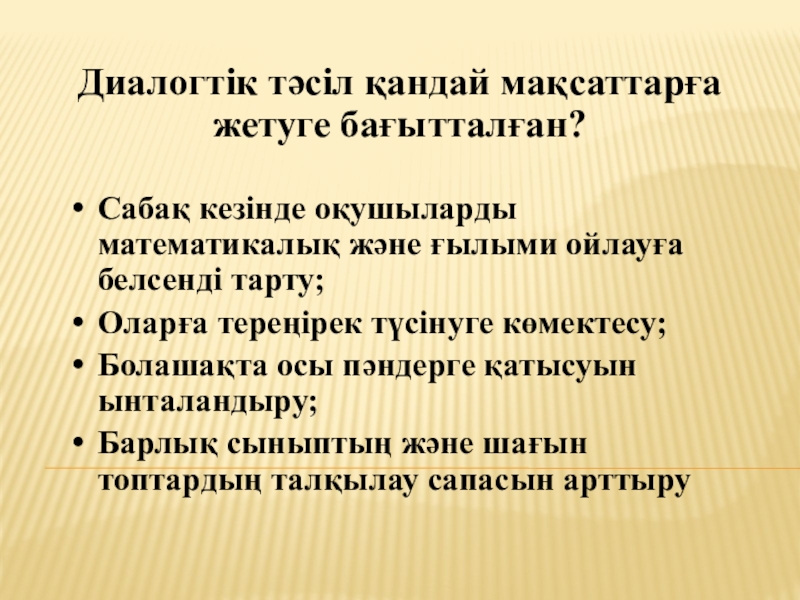 Диалогтік тәсіл қандай мақсаттарға жетуге бағытталған?

• Сабақ кезінде оқушыларды математикалық және ғылыми ойлауға белсенді тарту;
• Оларға тереңірек түсінуге көмектесу;
• Болашақта осы пәндерге қатысуын ынталандыру;
• Барлық сыныптың және шағын топтардың талқылау сапасын арттыру